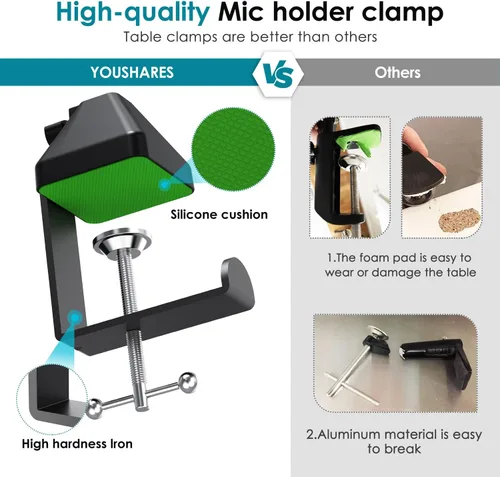 High-quality Mic holder clamp

Table clamps are better than others

YOUSHARES

VS

Others

Silicone cushion

High hardness Iron

1.The foam pad is easy to wear or damage the table

2.Aluminum material is easy to break